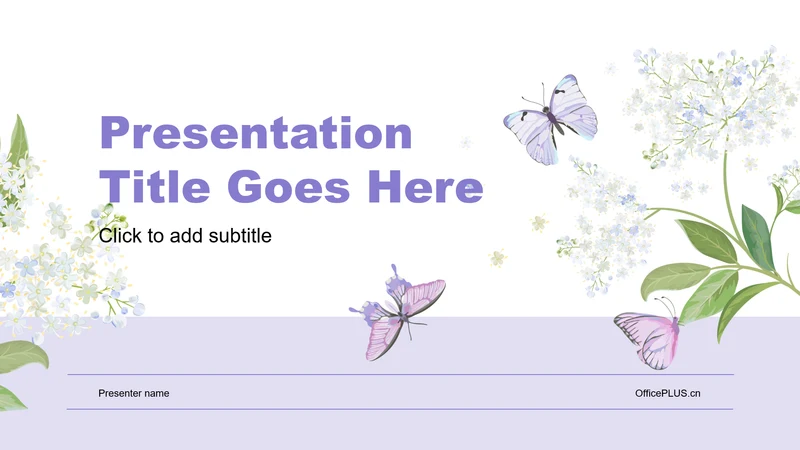 Presentation Title Goes Here

Click to add subtitle

Presenter name

OfficePLUS.cn